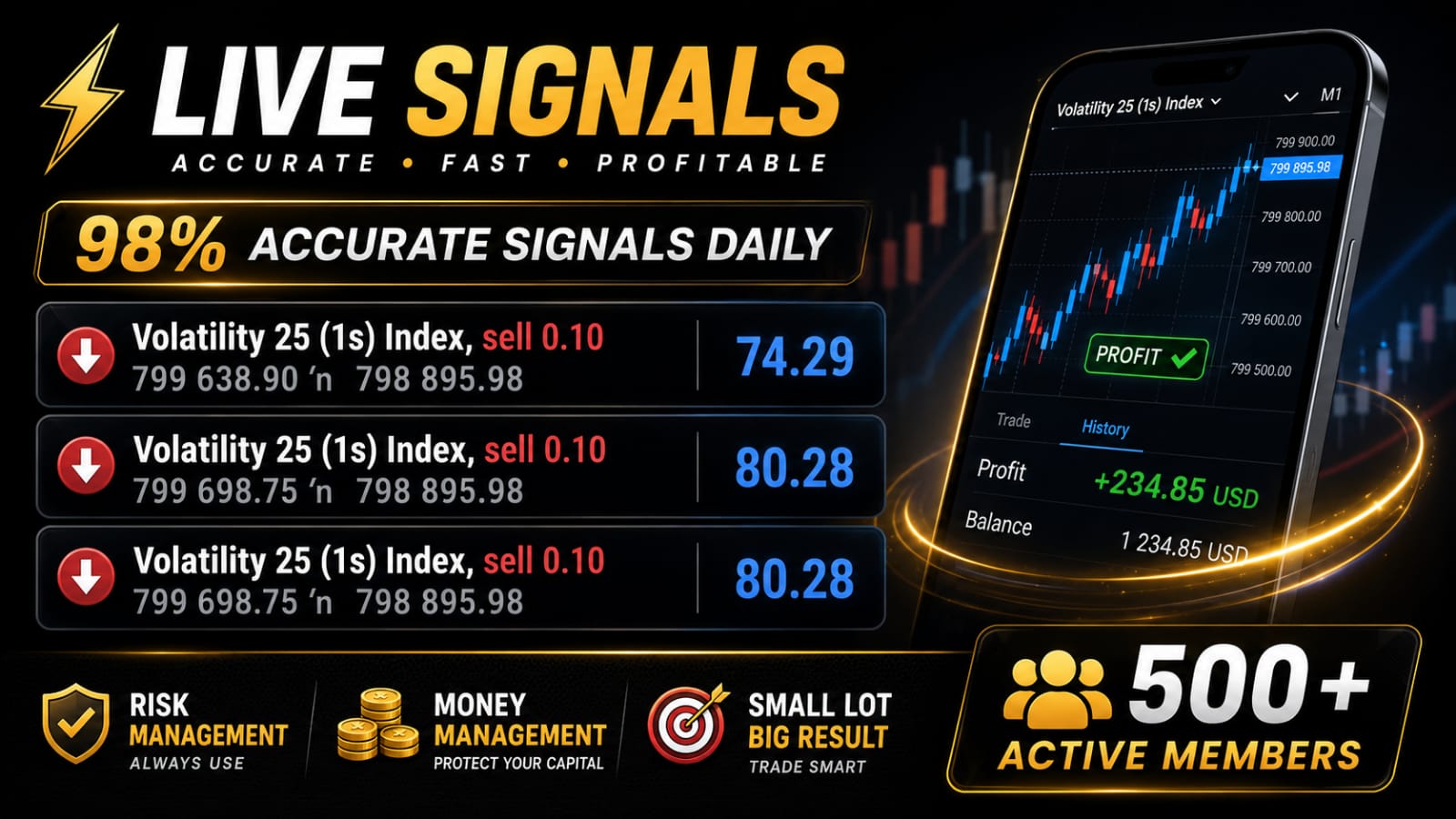 LIVE SIGNALS
ACCURATE • FAST • PROFITABLE

98% ACCURATE SIGNALS DAILY

Volatility 25 (1s) Index, sell 0.10
799 638.90 'n 798 895.98
74.29

Volatility 25 (1s) Index, sell 0.10
799 698.75 'n 798 895.98
80.28

Volatility 25 (1s) Index, sell 0.10
799 698.75 'n 798 895.98
80.28

Volatility 25 (1s) Index
M1
799 900.00
799 895.98
799 800.00
799 700.00
799 600.00
799 500.00
PROFIT
Trade
History
Profit +234.85 USD
Balance 1 234.85 USD

RISK MANAGEMENT
ALWAYS USE

MONEY MANAGEMENT
PROTECT YOUR CAPITAL

SMALL LOT BIG RESULT
TRADE SMART

500+
ACTIVE MEMBERS